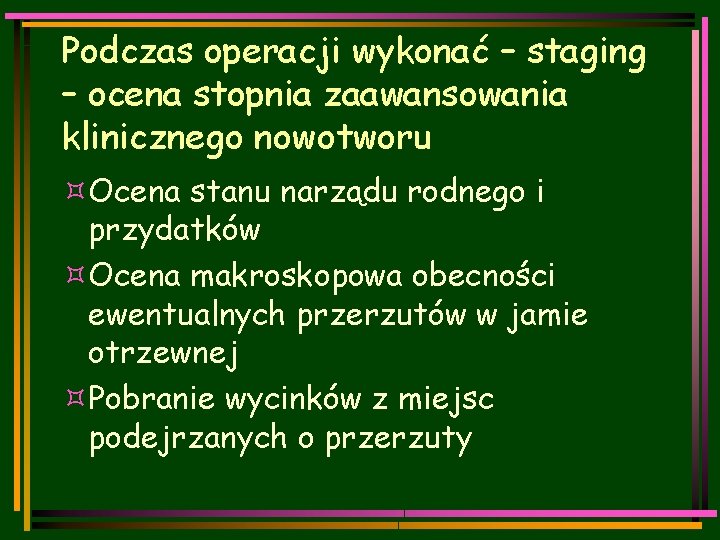 Podczas operacji wykonać – staging – ocena stopnia zaawansowania klinicznego nowotworu

¤ Ocena stanu narządu rodnego i przydatków

¤ Ocena makroskopowa obecności ewentualnych przerzutów w jamie otrzewnej

¤ Pobranie wycinków z miejsc podejrzanych o przerzuty